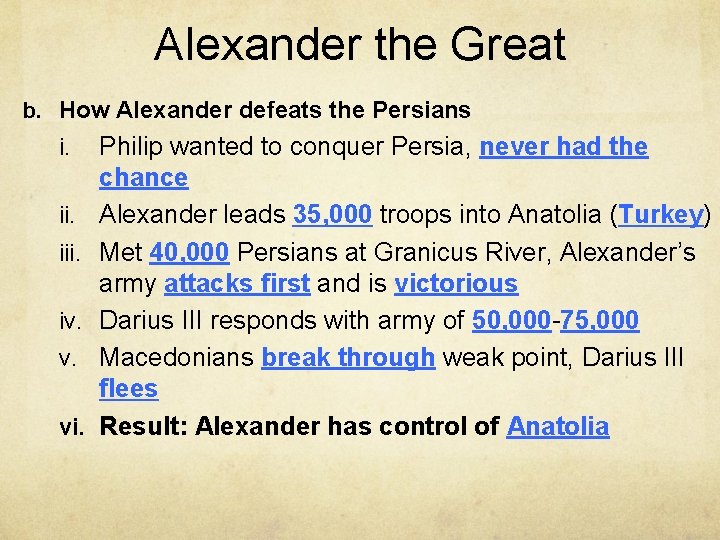 Alexander the Great

b. How Alexander defeats the Persians

i. Philip wanted to conquer Persia, never had the chance

ii. Alexander leads 35,000 troops into Anatolia (Turkey)

iii. Met 40,000 Persians at Granicus River, Alexander's army attacks first and is victorious

iv. Darius III responds with army of 50,000-75,000

v. Macedonians break through weak point, Darius III flees

vi. Result: Alexander has control of Anatolia